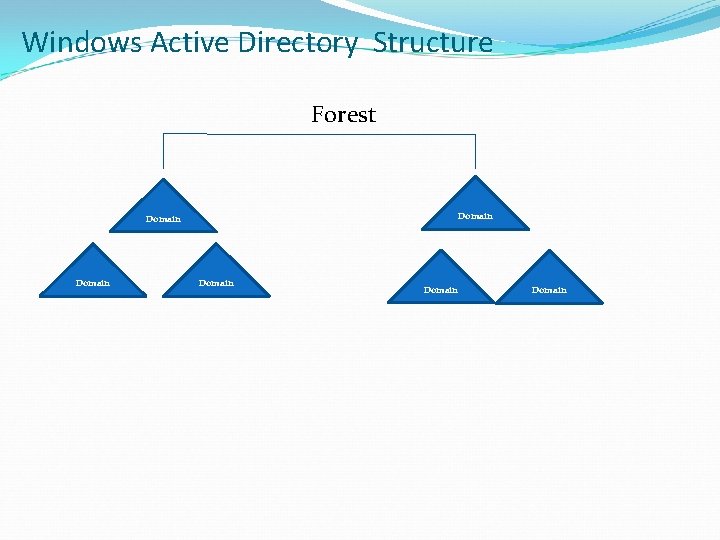 Windows Active Directory Structure

Forest

Domain

Domain

Domain

Domain

Domain

Domain